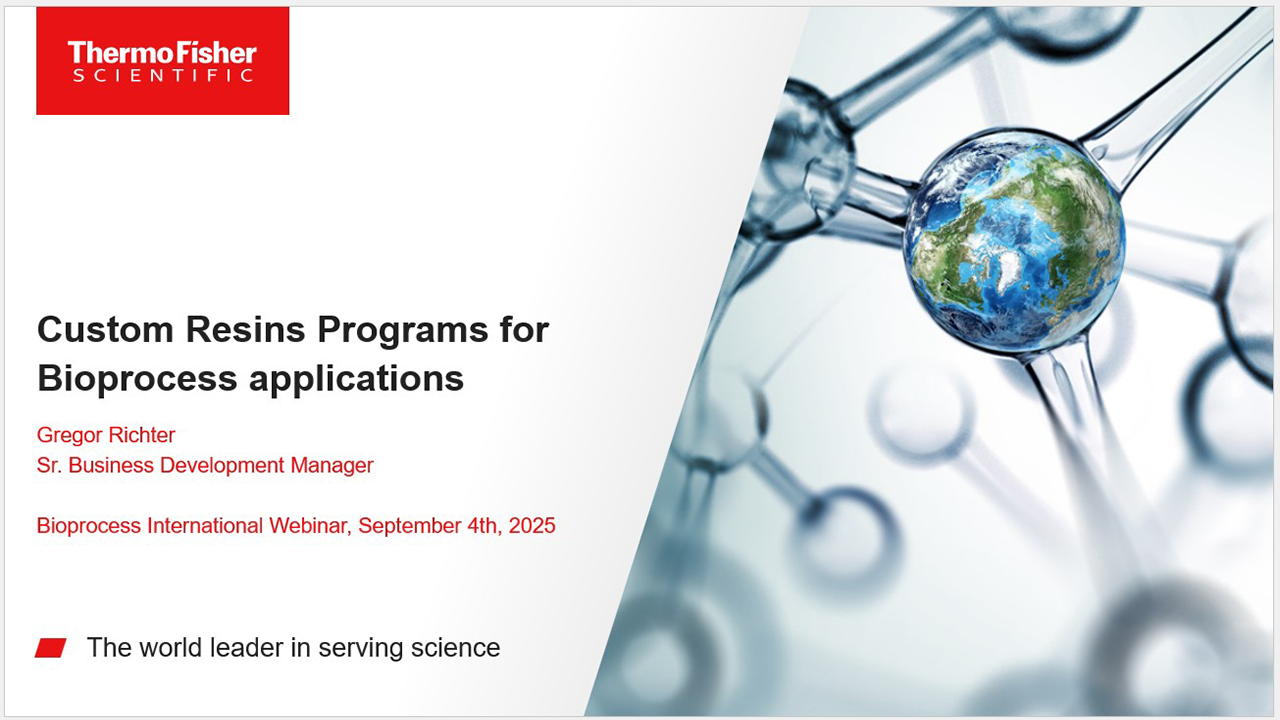 ThermoFisher
SCIENTIFIC

Custom Resins Programs for Bioprocess applications

Gregor Richter
Sr. Business Development Manager

Bioprocess International Webinar, September 4th, 2025

The world leader in serving science